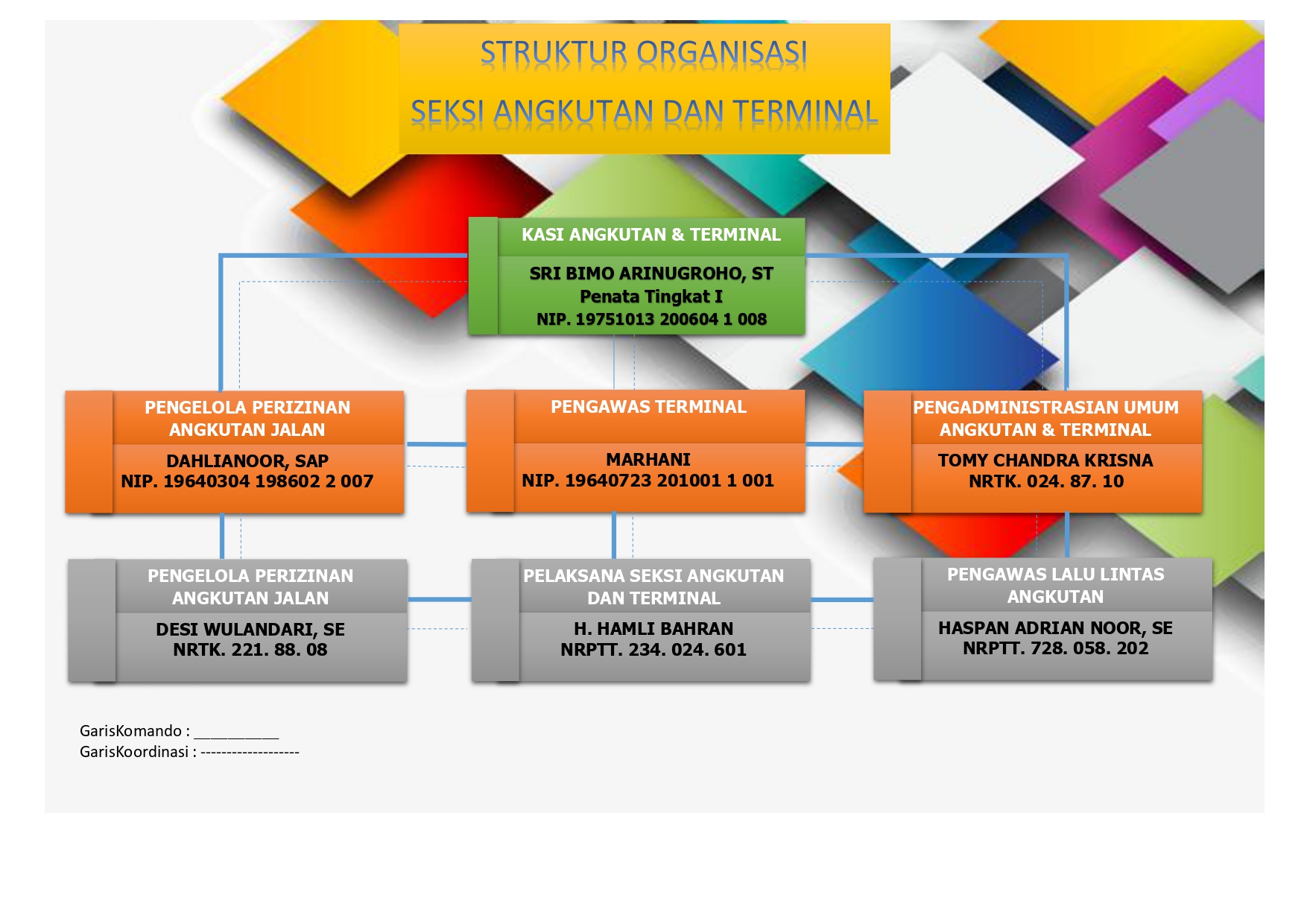 STRUKTUR ORGANISASI
SEKSI ANGKUTAN DAN TERMINAL

KASI ANGKUTAN & TERMINAL
SRI BIMO ARINUGROHO, ST
Penata Tingkat I
NIP. 19751013 200604 1 008

PENGELOLA PERIZINAN ANGKUTAN JALAN
DAHLIANOOR, SAP
NIP. 19640304 198602 2 007

PENGAWAS TERMINAL
MARHANI
NIP. 19640723 201001 1 001

PENGADMINISTRASIAN UMUM ANGKUTAN & TERMINAL
TOMY CHANDRA KRISNA
NRTK. 024. 87. 10

PENGELOLA PERIZINAN ANGKUTAN JALAN
DESI WULANDARI, SE
NRTK. 221. 88. 08

PELAKSANA SEKSI ANGKUTAN DAN TERMINAL
H. HAMLI BAHRAN
NRPTT. 234. 024. 601

PENGAWAS LALU LINTAS ANGKUTAN
HASPAN ADRIAN NOOR, SE
NRPTT. 728. 058. 202

GarisKomando : __________
GarisKoordinasi : -------------------